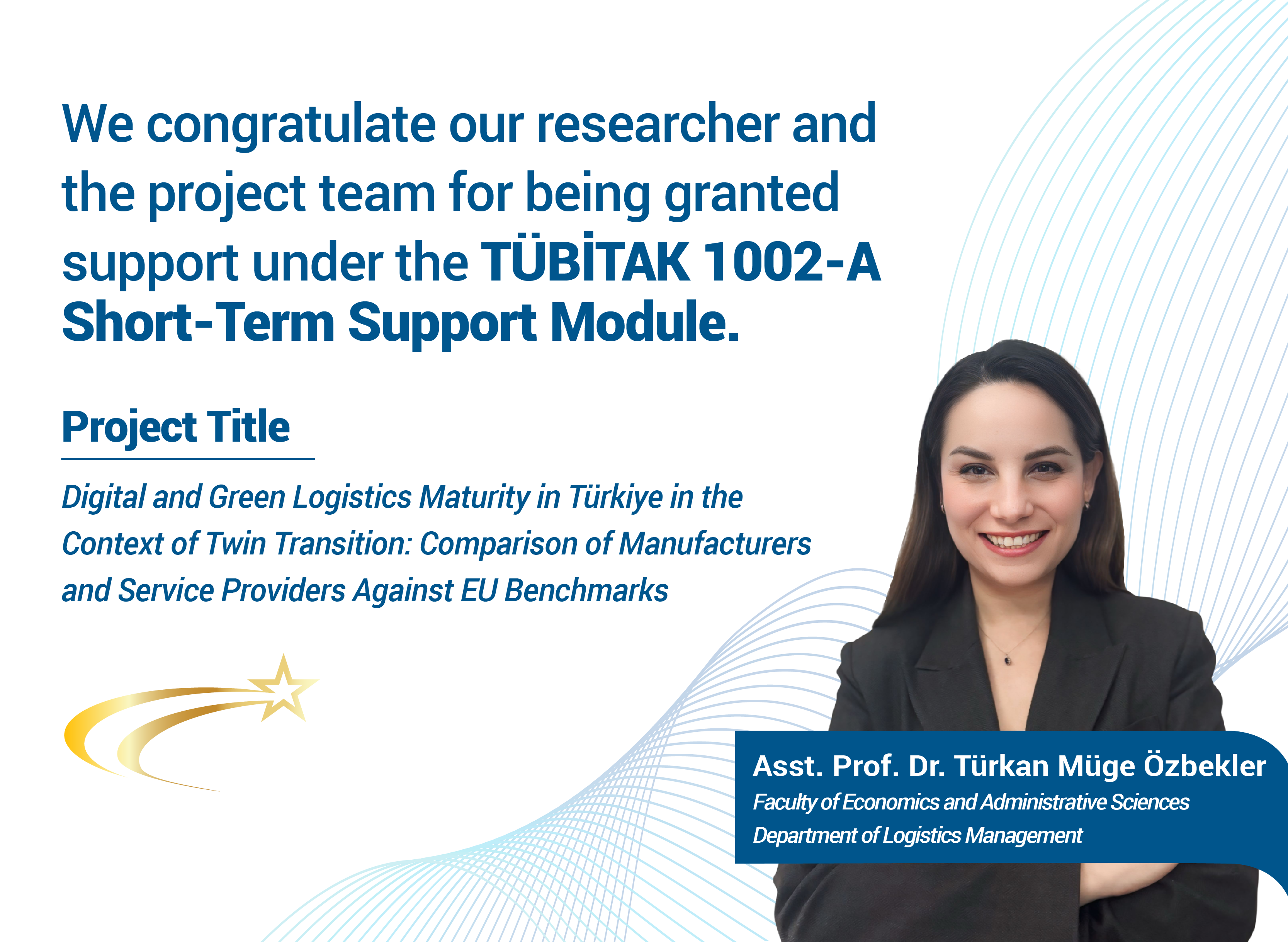 We congratulate our researcher and the project team for being granted support under the TÜBİTAK 1002-A Short-Term Support Module.

Project Title

Digital and Green Logistics Maturity in Türkiye in the Context of Twin Transition: Comparison of Manufacturers and Service Providers Against EU Benchmarks

Asst. Prof. Dr. Türkan Müge Özbekler
Faculty of Economics and Administrative Sciences
Department of Logistics Management